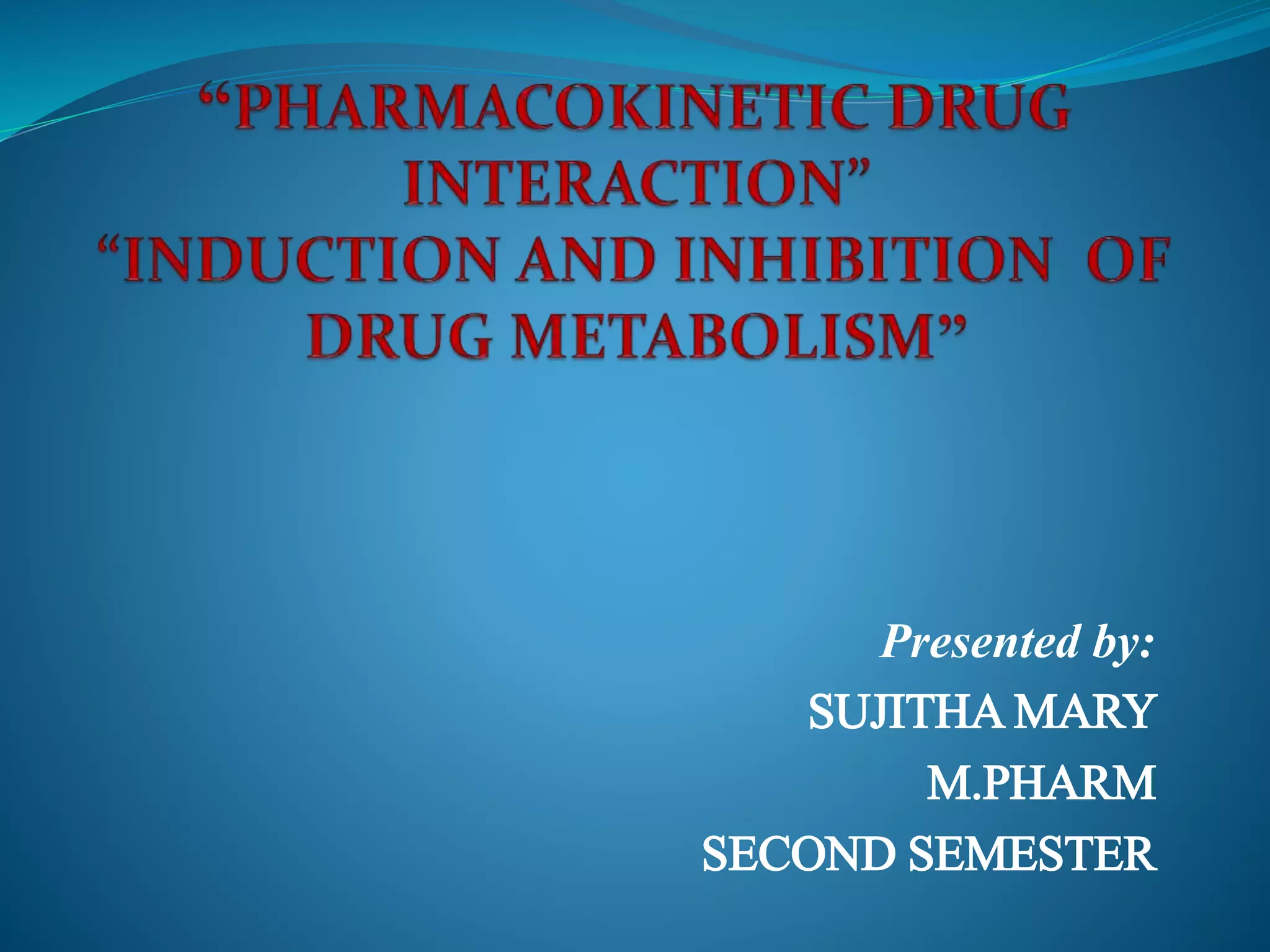 “PHARMACOKINETIC DRUG INTERACTION”
“INDUCTION AND INHIBITION OF DRUG METABOLISM”

Presented by:
SUJITHA MARY
M.PHARM
SECOND SEMESTER